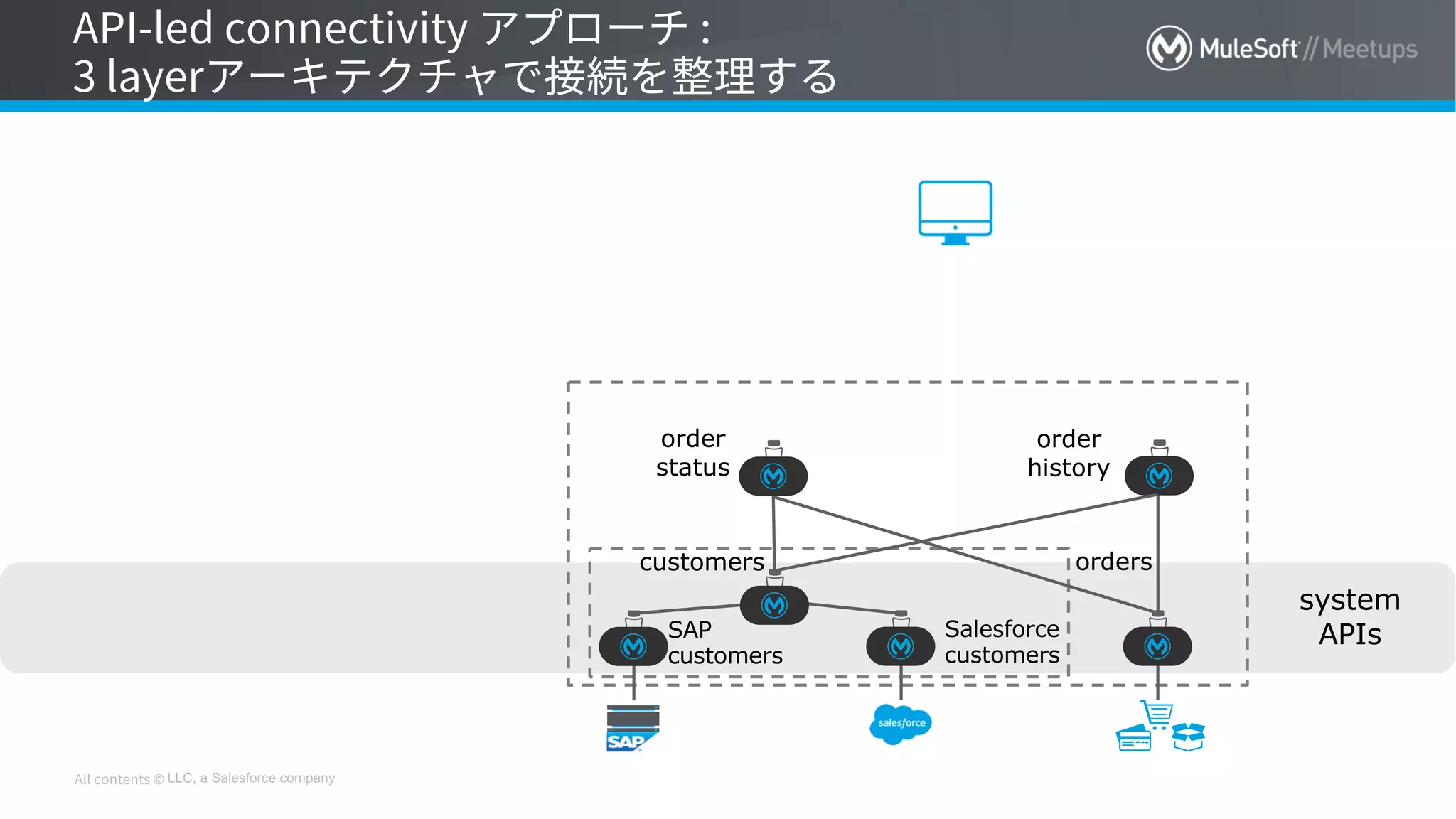 API-led connectivity アプローチ：
3 layerアーキテクチャで接続を整理する

MuleSoft // Meetups

order status

order history

customers

orders

SAP customers

Salesforce customers

system APIs

SAP

salesforce

All contents © LLC, a Salesforce company